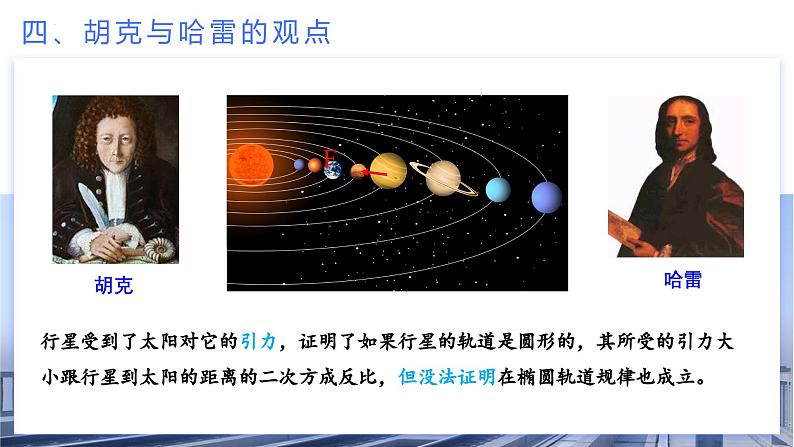 四、胡克与哈雷的观点

F

胡克

哈雷

行星受到了太阳对它的引力，证明了如果行星的轨道是圆形的，其所受的引力大小跟行星到太阳的距离的二次方成反比，但没法证明在椭圆轨道规律也成立。